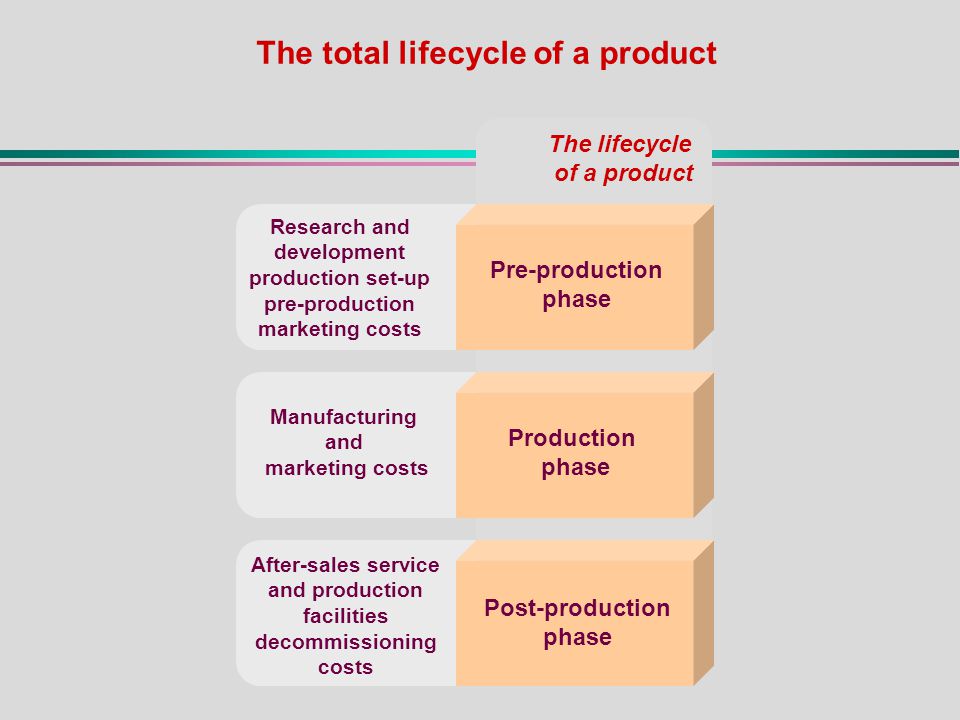 The total lifecycle of a product

The lifecycle of a product

Research and development production set-up pre-production marketing costs

Pre-production phase

Manufacturing and marketing costs

Production phase

After-sales service and production facilities decommissioning costs

Post-production phase